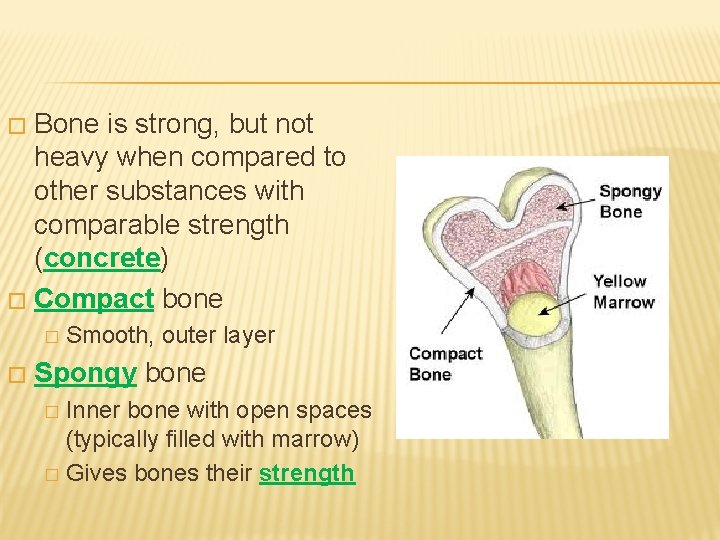 □ Bone is strong, but not heavy when compared to other substances with comparable strength (concrete)

□ Compact bone

□ Smooth, outer layer

□ Spongy bone

□ Inner bone with open spaces (typically filled with marrow)

□ Gives bones their strength

Spongy Bone

Yellow Marrow

Compact Bone